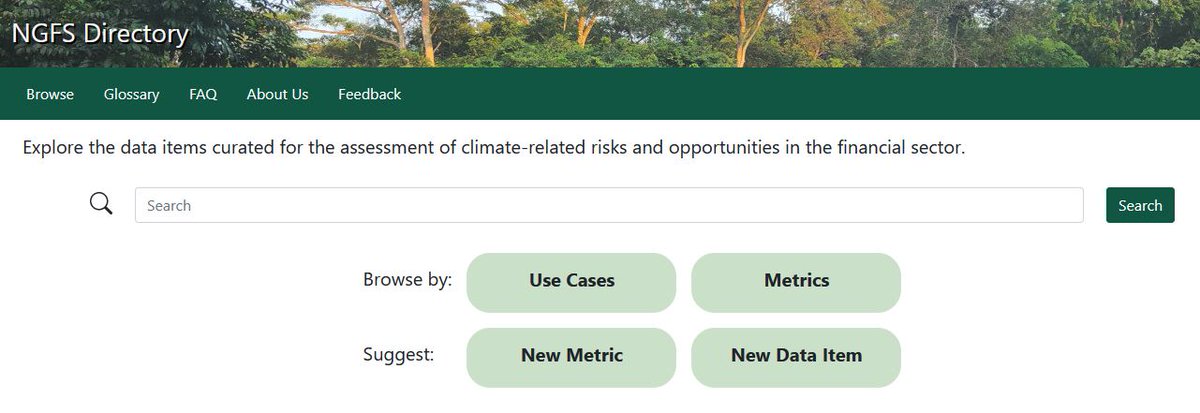 NGFS Directory

Browse Glossary FAQ About Us Feedback

Explore the data items curated for the assessment of climate-related risks and opportunities in the financial sector.

Search

Search

Browse by: Use Cases Metrics

Suggest: New Metric New Data Item